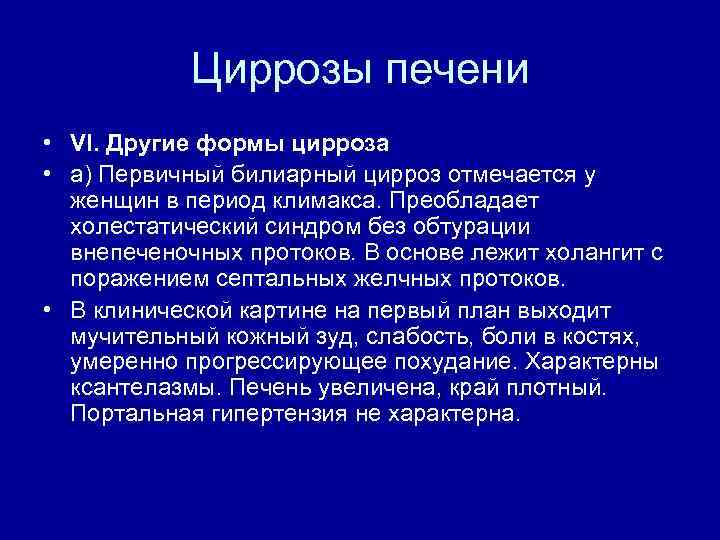 Циррозы печени

• VI. Другие формы цирроза

• а) Первичный билиарный цирроз отмечается у женщин в период климакса. Преобладает холестатический синдром без обтурации внепеченочных протоков. В основе лежит холангит с поражением септальных желчных протоков.

• В клинической картине на первый план выходит мучительный кожный зуд, слабость, боли в костях, умеренно прогрессирующее похудание. Характерны ксантелазмы. Печень увеличена, край плотный. Портальная гипертензия не характерна.